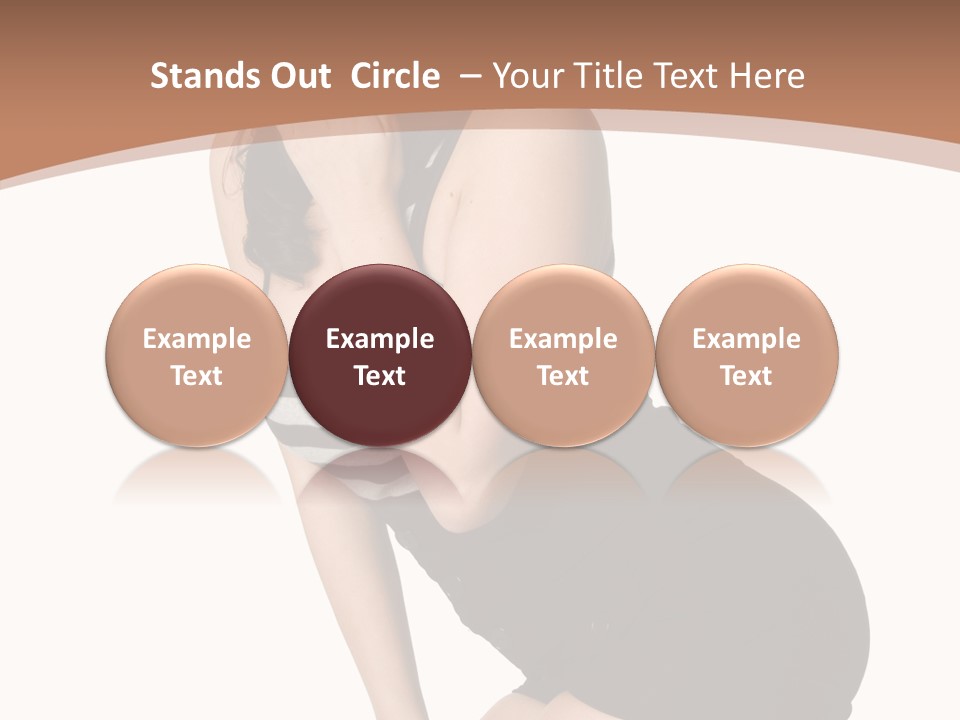 Stands Out Circle – Your Title Text Here

Example Text

Example Text

Example Text

Example Text